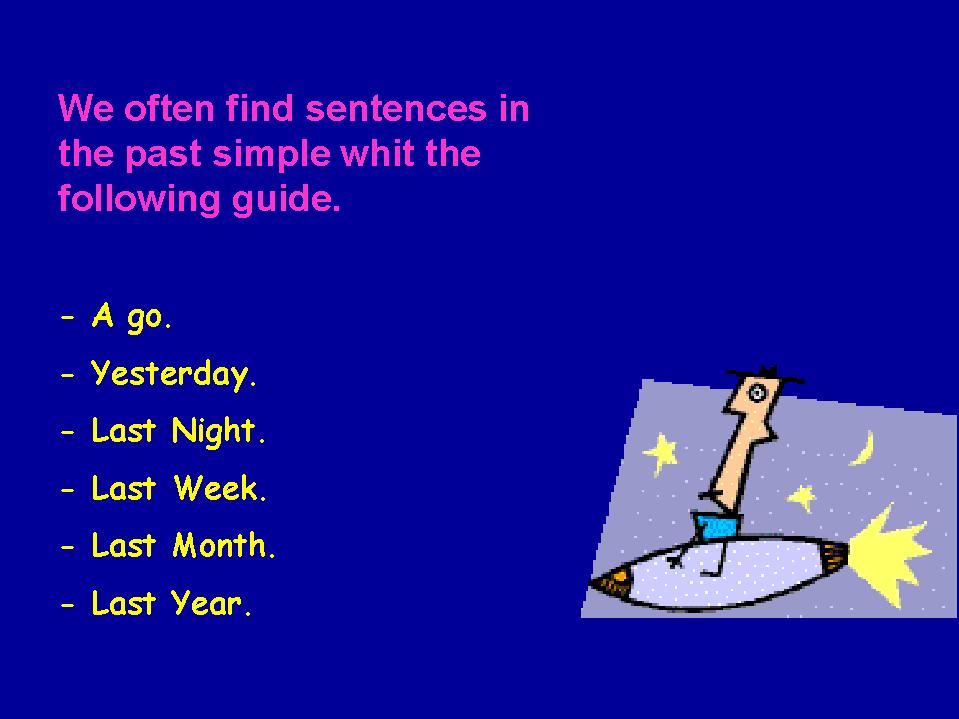 We often find sentences in the past simple whit the following guide.

- A go.
- Yesterday.
- Last Night.
- Last Week.
- Last Month.
- Last Year.